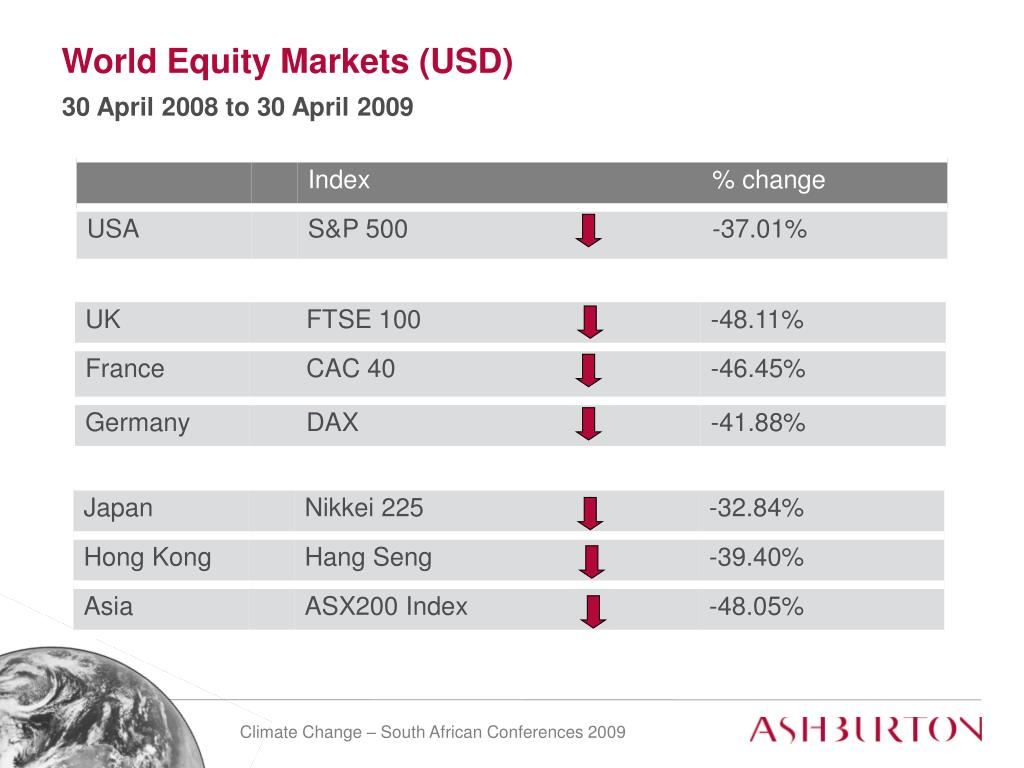 World Equity Markets (USD)
30 April 2008 to 30 April 2009

| | Index | % change |
|---|---|---|
| USA | S&P 500 | -37.01% |
| UK | FTSE 100 | -48.11% |
| France | CAC 40 | -46.45% |
| Germany | DAX | -41.88% |
| Japan | Nikkei 225 | -32.84% |
| Hong Kong | Hang Seng | -39.40% |
| Asia | ASX200 Index | -48.05% |

Climate Change – South African Conferences 2009

ASHBURTON